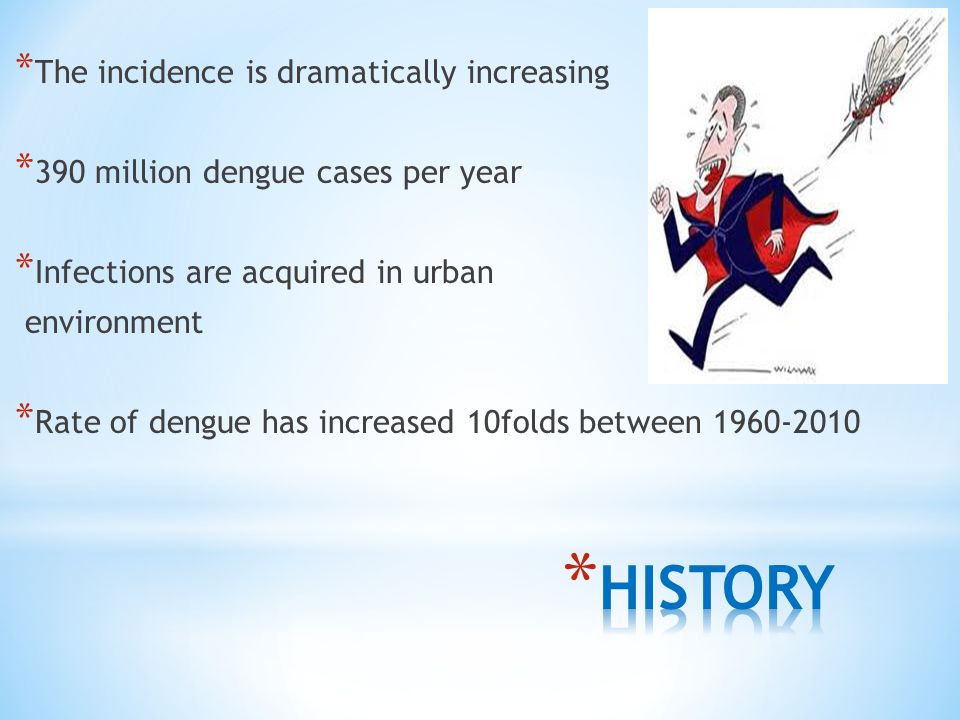 *The incidence is dramatically increasing

*390 million dengue cases per year

*Infections are acquired in urban environment

*Rate of dengue has increased 10folds between 1960-2010

WILMAX

*HISTORY